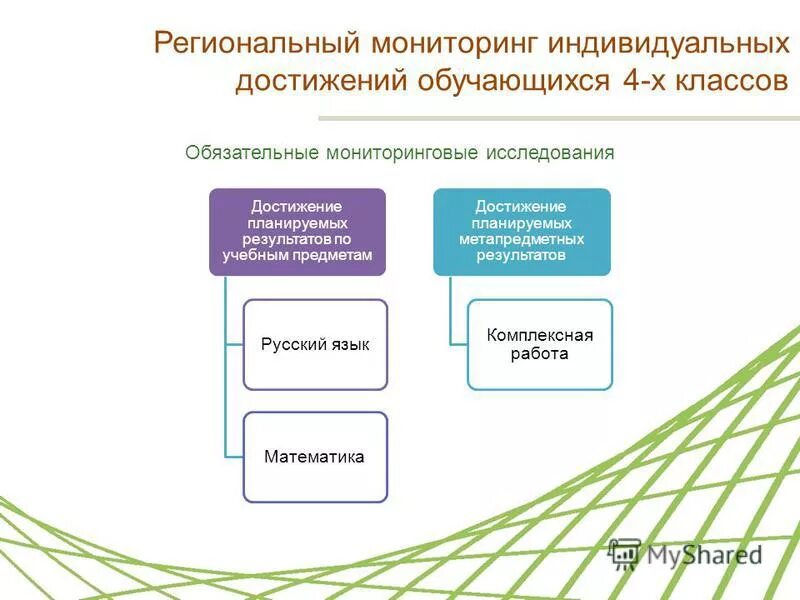 Региональный мониторинг индивидуальных достижений обучающихся 4-х классов

Обязательные мониторинговые исследования

Достижение планируемых результатов по учебным предметам

Русский язык

Математика

Достижение планируемых метапредметных результатов

Комплексная работа

MyShared